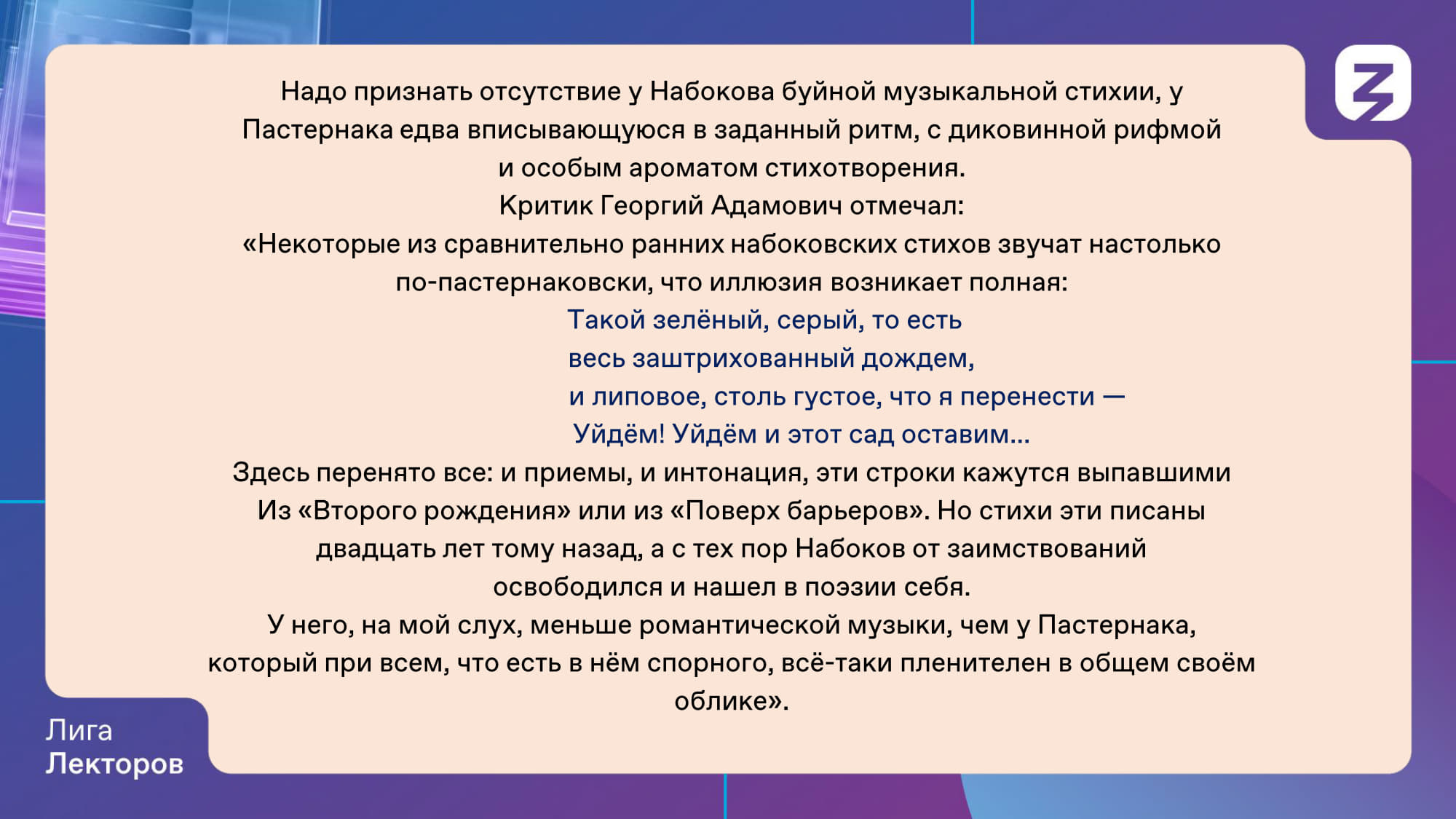 Надо признать отсутствие у Набокова буйной музыкальной стихии, у Пастернака едва вписывающуюся в заданный ритм, с диковинной рифмой и особым ароматом стихотворения.
Критик Георгий Адамович отмечал:
«Некоторые из сравнительно ранних набоковских стихов звучат настолько по-пастернаковски, что иллюзия возникает полная:

Такой зелёный, серый, то есть
весь заштрихованный дождем,
и липовое, столь густое, что я перенести —
Уйдём! Уйдём и этот сад оставим...

Здесь перенято все: и приемы, и интонация, эти строки кажутся выпавшими Из «Второго рождения» или из «Поверх барьеров». Но стихи эти писаны двадцать лет тому назад, а с тех пор Набоков от заимствований освободился и нашел в поэзии себя.
У него, на мой слух, меньше романтической музыки, чем у Пастернака, который при всем, что есть в нём спорного, всё-таки пленителен в общем своём облике».

Лига
Лекторов